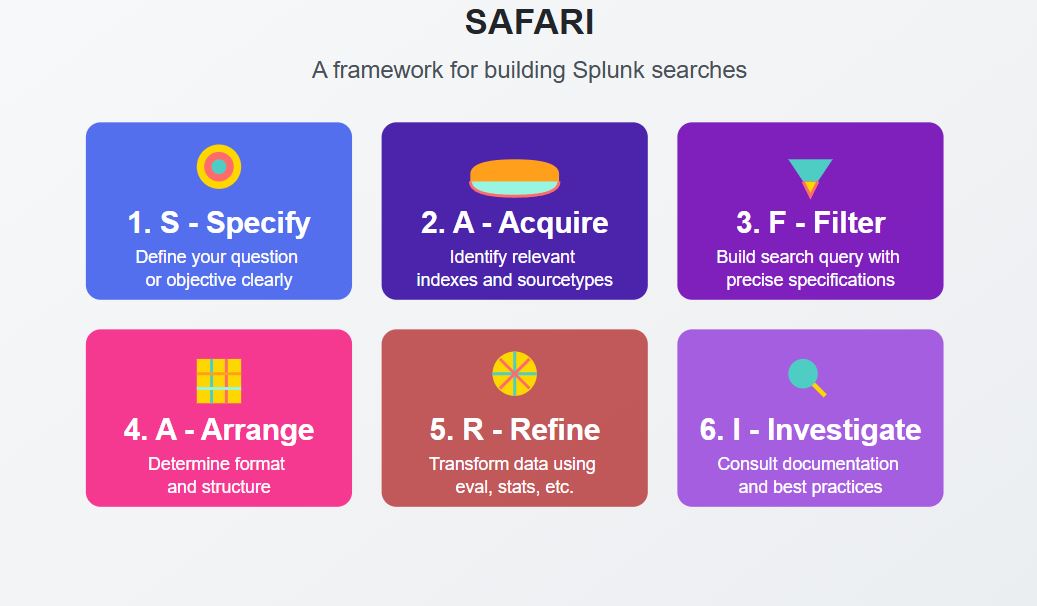 SAFARI

A framework for building Splunk searches

1. S - Specify
Define your question or objective clearly

2. A - Acquire
Identify relevant indexes and sourcetypes

3. F - Filter
Build search query with precise specifications

4. A - Arrange
Determine format and structure

5. R - Refine
Transform data using eval, stats, etc.

6. I - Investigate
Consult documentation and best practices